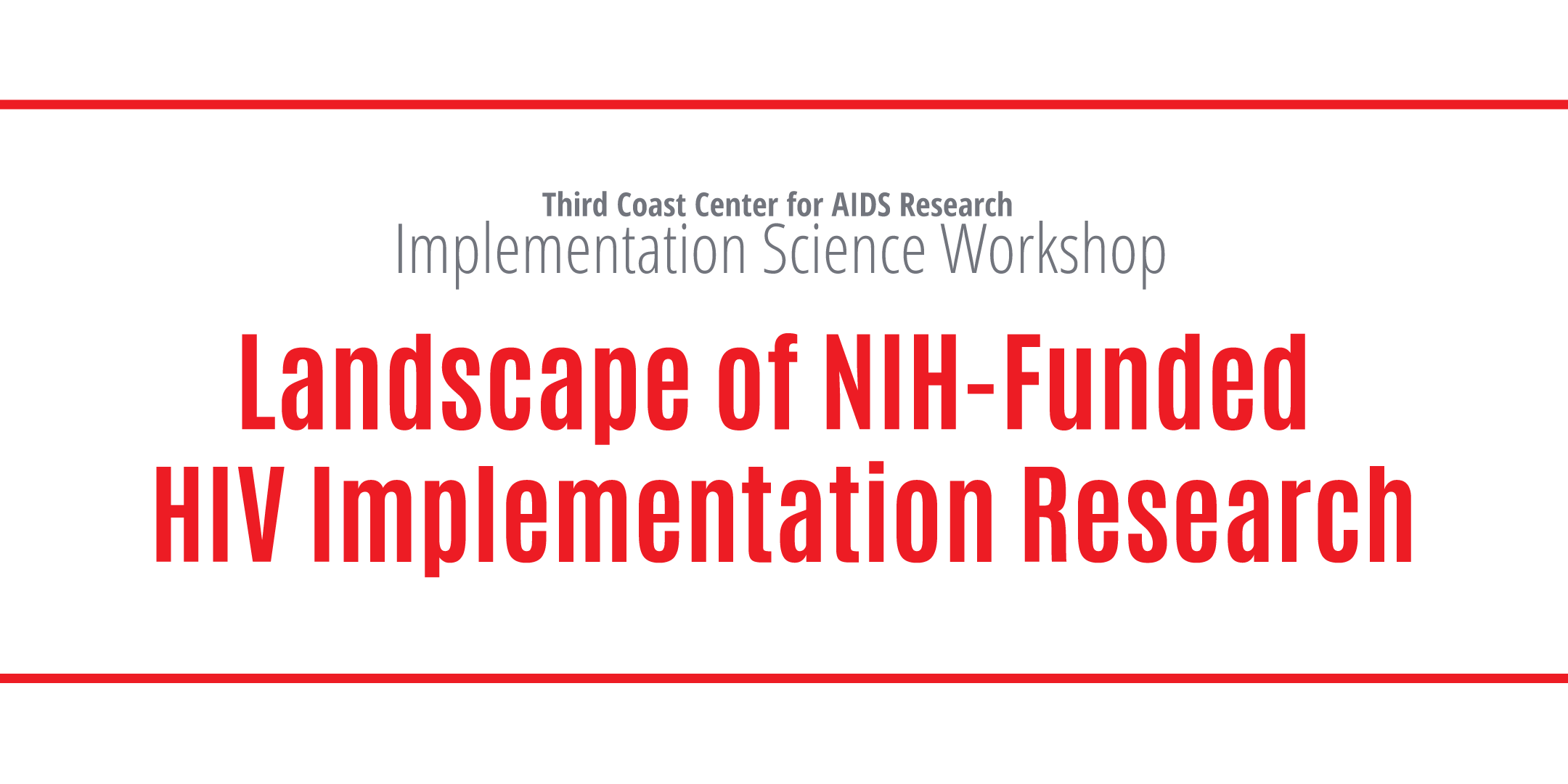 Third Coast Center for AIDS Research
Implementation Science Workshop

Landscape of NIH-Funded HIV Implementation Research